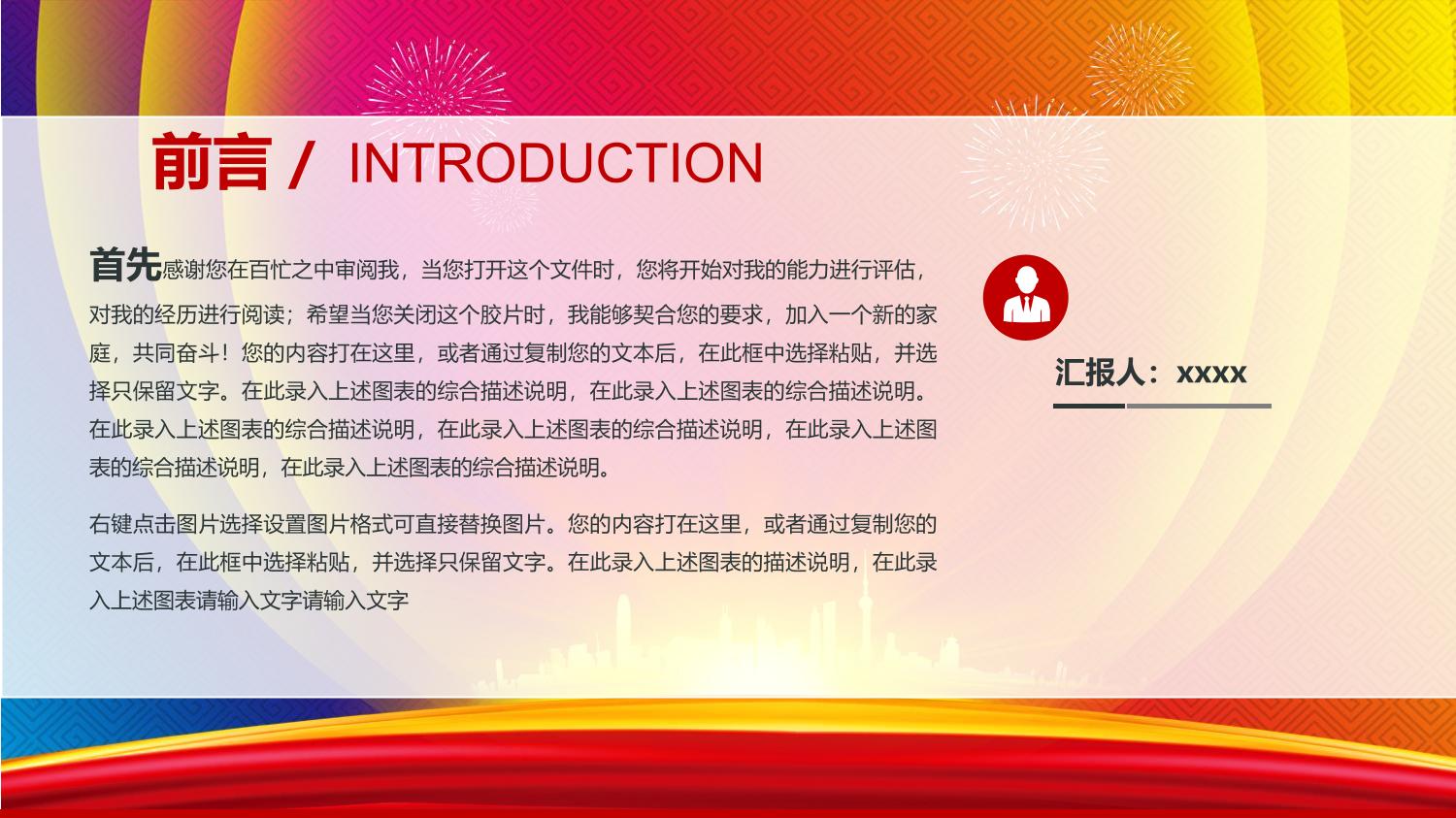 前言 / INTRODUCTION

首先感谢您在百忙之中审阅我，当您打开这个文件时，您将开始对我的能力进行评估，对我的经历进行阅读；希望当您关闭这个胶片时，我能够契合您的要求，加入一个新的家庭，共同奋斗！您的内容打在这里，或者通过复制您的文本后，在此框中选择粘贴，并选择只保留文字。在此录入上述图表的综合描述说明，在此录入上述图表的综合描述说明。在此录入上述图表的综合描述说明，在此录入上述图表的综合描述说明，在此录入上述图表的综合描述说明，在此录入上述图表的综合描述说明。

右键点击图片选择设置图片格式可直接替换图片。您的内容打在这里，或者通过复制您的文本后，在此框中选择粘贴，并选择只保留文字。在此录入上述图表的描述说明，在此录入上述图表请输入文字请输入文字

汇报人：xxxx